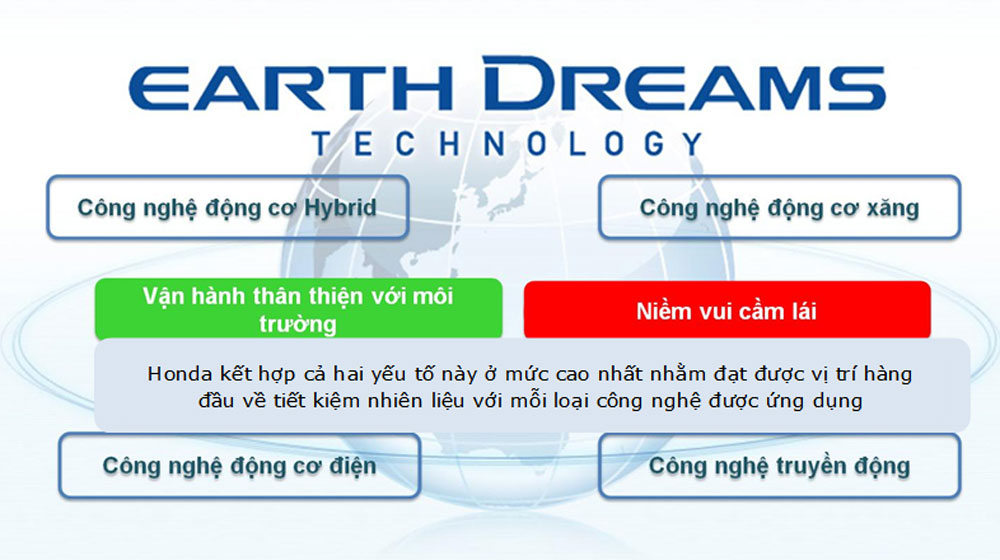 EARTH DREAMS
TECHNOLOGY

Công nghệ động cơ Hybrid

Công nghệ động cơ xăng

Vận hành thân thiện với môi trường

Niềm vui cầm lái

Honda kết hợp cả hai yếu tố này ở mức cao nhất nhằm đạt được vị trí hàng đầu về tiết kiệm nhiên liệu với mỗi loại công nghệ được ứng dụng

Công nghệ động cơ điện

Công nghệ truyền động